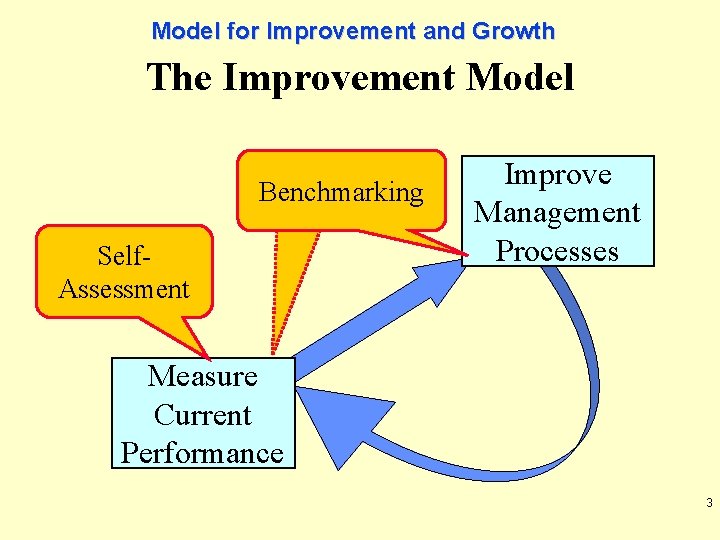 Model for Improvement and Growth

The Improvement Model

Benchmarking

Improve Management Processes

Self-Assessment

Measure Current Performance

3